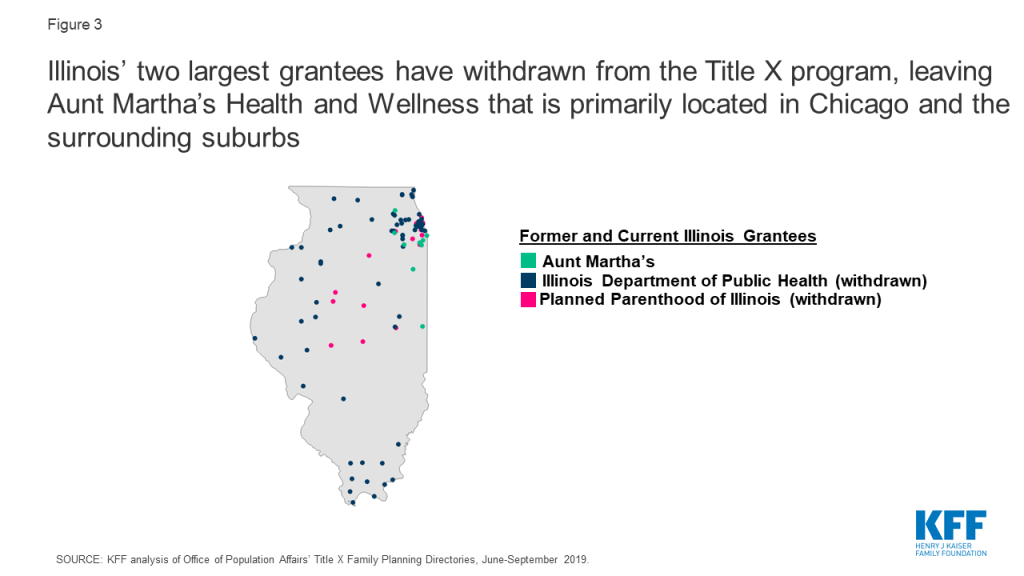 Figure 3

Illinois' two largest grantees have withdrawn from the Title X program, leaving Aunt Martha's Health and Wellness that is primarily located in Chicago and the surrounding suburbs

Former and Current Illinois Grantees
Aunt Martha's
Illinois Department of Public Health (withdrawn)
Planned Parenthood of Illinois (withdrawn)

SOURCE: KFF analysis of Office of Population Affairs' Title X Family Planning Directories, June-September 2019.

KFF
HENRY J KAISER FAMILY FOUNDATION